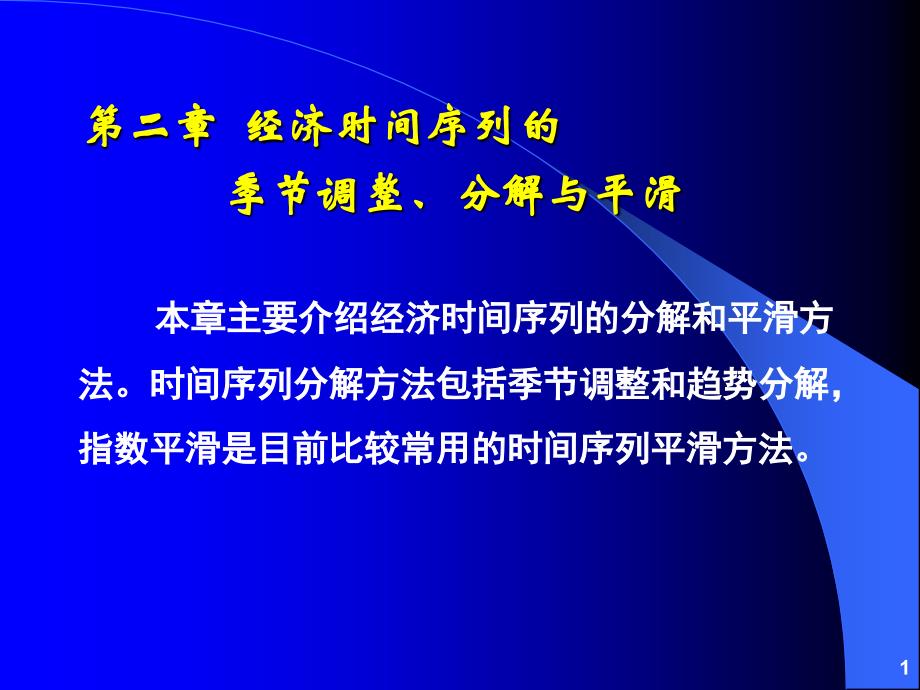 第二章 经济时间序列的
季节调整、分解与平滑

本章主要介绍经济时间序列的分解和平滑方法。时间序列分解方法包括季节调整和趋势分解，指数平滑是目前比较常用的时间序列平滑方法。

1